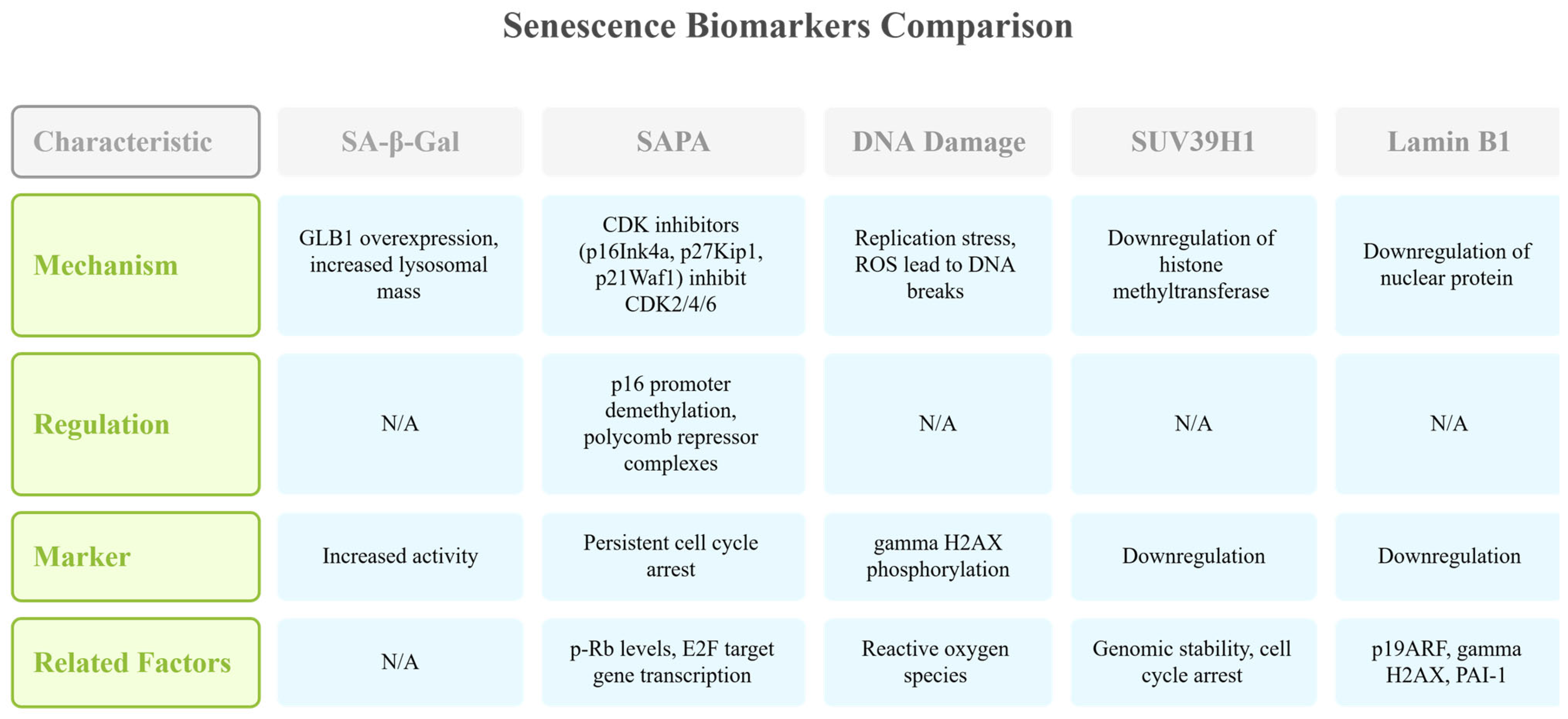 Senescence Biomarkers Comparison

| Characteristic | SA-β-Gal | SAPA | DNA Damage | SUV39H1 | Lamin B1 |
|---|---|---|---|---|---|
| Mechanism | GLB1 overexpression, increased lysosomal mass | CDK inhibitors (p16Ink4a, p27Kip1, p21Waf1) inhibit CDK2/4/6 | Replication stress, ROS lead to DNA breaks | Downregulation of histone methyltransferase | Downregulation of nuclear protein |
| Regulation | N/A | p16 promoter demethylation, polycomb repressor complexes | N/A | N/A | N/A |
| Marker | Increased activity | Persistent cell cycle arrest | gamma H2AX phosphorylation | Downregulation | Downregulation |
| Related Factors | N/A | p-Rb levels, E2F target gene transcription | Reactive oxygen species | Genomic stability, cell cycle arrest | p19ARF, gamma H2AX, PAI-1 |